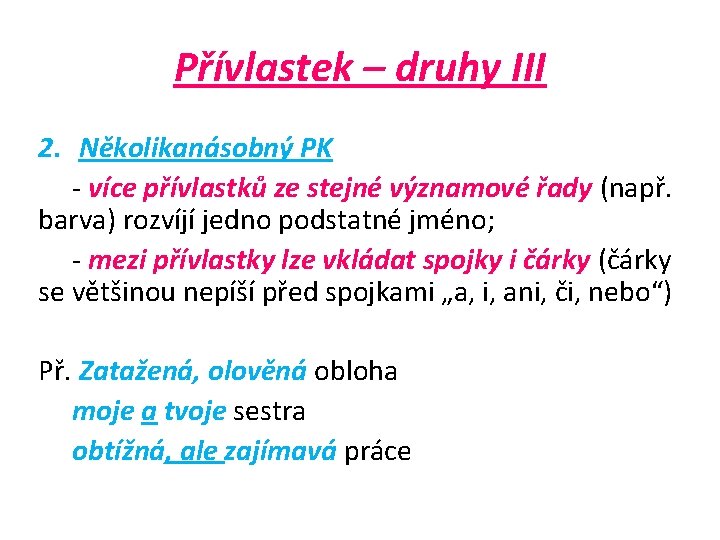 Přívlastek – druhy III

2. Několikanásobný PK

- více přívlastků ze stejné významové řady (např. barva) rozvíjí jedno podstatné jméno;

- mezi přívlastky lze vkládat spojky i čárky (čárky se většinou nepíší před spojkami „a, i, ani, či, nebo“)

Př. Zatažená, olověná obloha

moje a tvoje sestra

obtížná, ale zajímavá práce